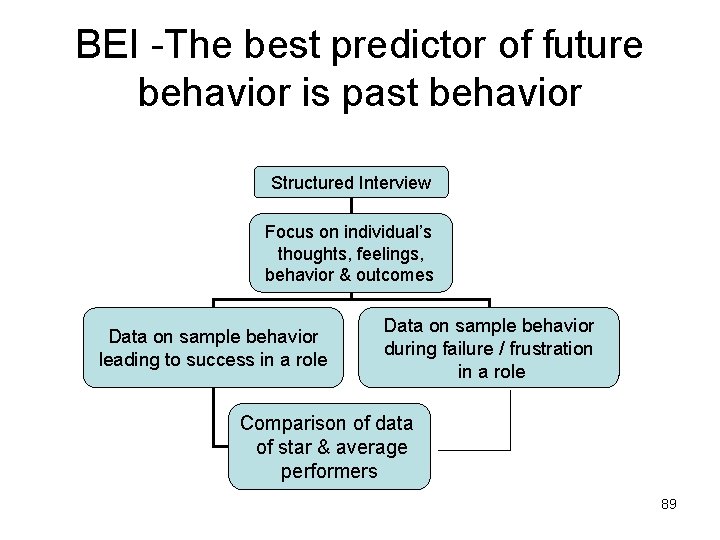 BEI -The best predictor of future behavior is past behavior

Structured Interview

Focus on individual's thoughts, feelings, behavior & outcomes

Data on sample behavior leading to success in a role

Data on sample behavior during failure / frustration in a role

Comparison of data of star & average performers

89